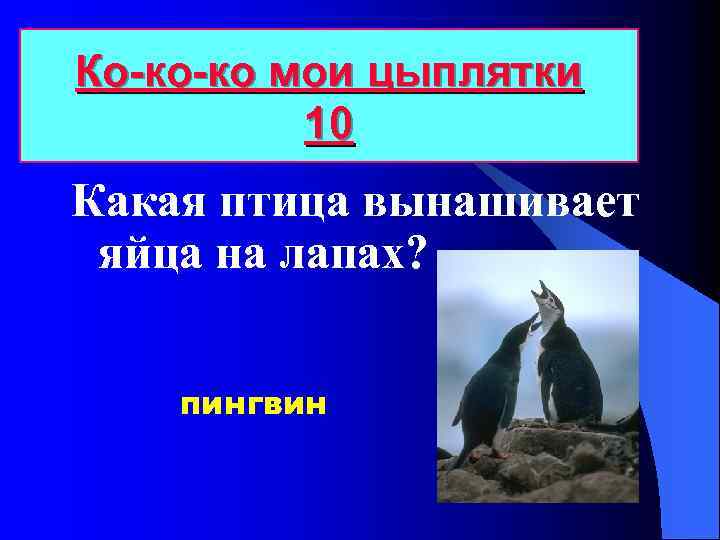 Ко-ко-ко мои цыплятки
10

Какая птица вынашивает яйца на лапах?

пингвин